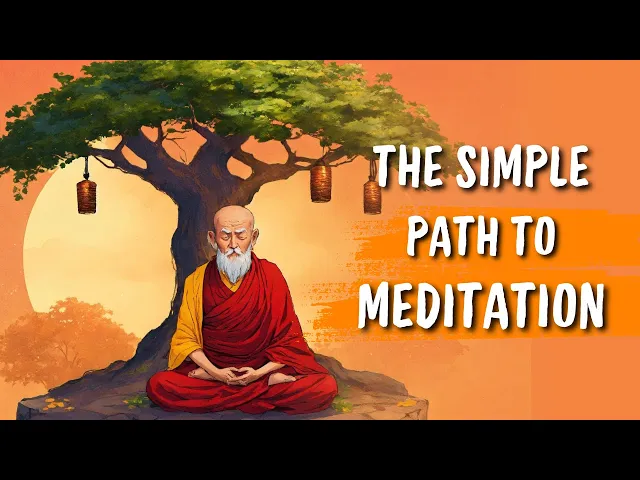 THE SIMPLE PATH TO MEDITATION